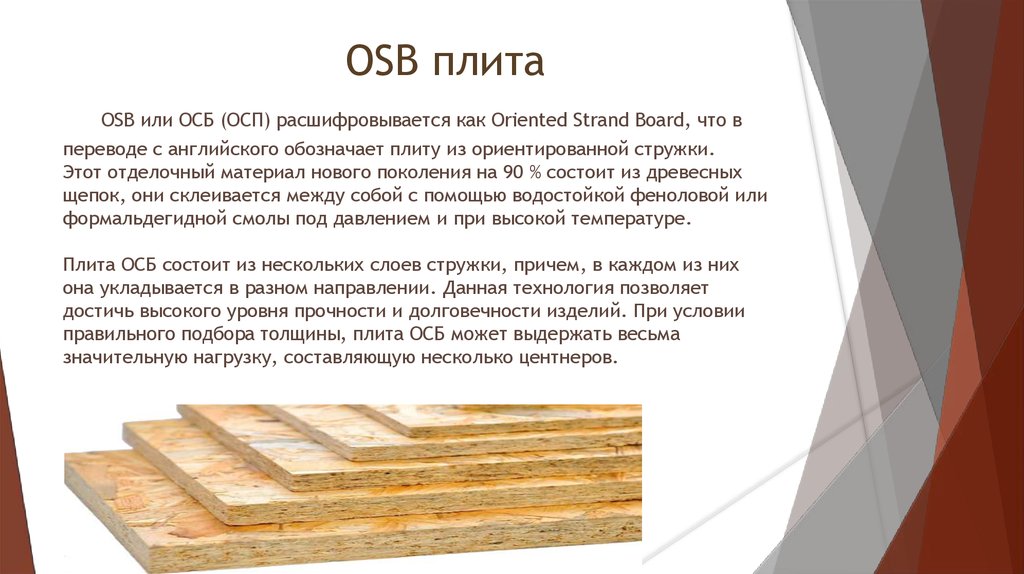 OSB плита

OSB или ОСБ (ОСП) расшифровывается как Oriented Strand Board, что в переводе с английского обозначает плиту из ориентированной стружки. Этот отделочный материал нового поколения на 90 % состоит из древесных щепок, они склеивается между собой с помощью водостойкой феноловой или формальдегидной смолы под давлением и при высокой температуре.

Плита ОСБ состоит из нескольких слоев стружки, причем, в каждом из них она укладывается в разном направлении. Данная технология позволяет достичь высокого уровня прочности и долговечности изделий. При условии правильного подбора толщины, плита ОСБ может выдержать весьма значительную нагрузку, составляющую несколько центнеров.